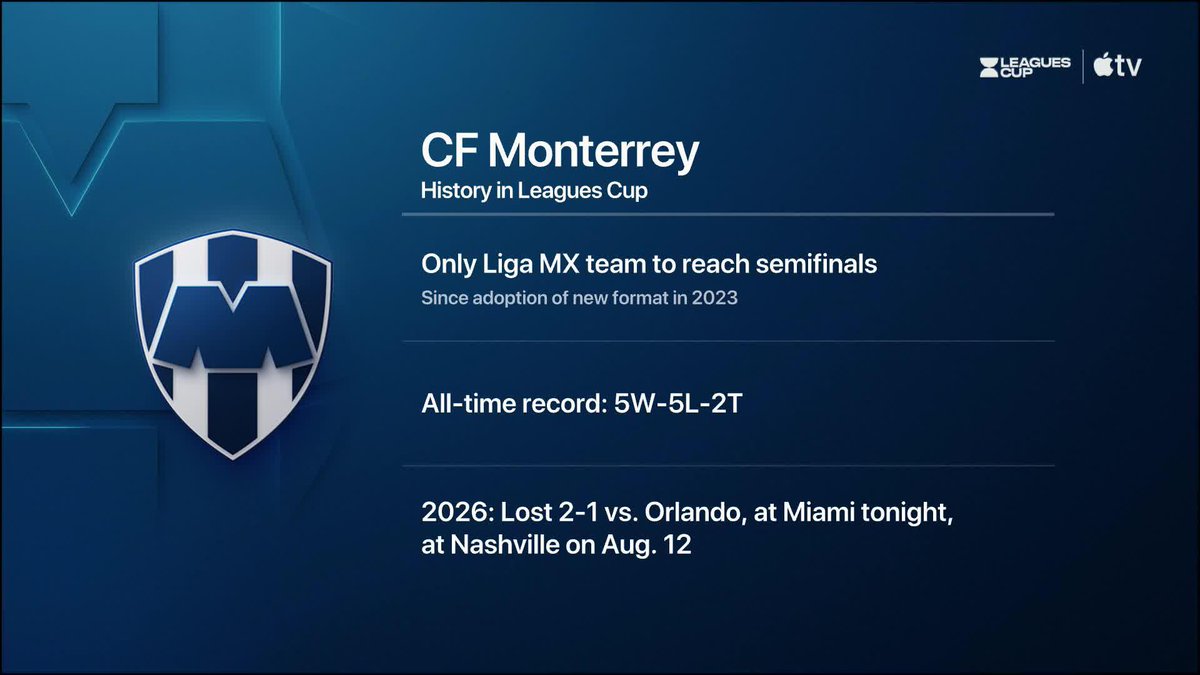 LEAGUES CUP tv

CF Monterrey
History in Leagues Cup

Only Liga MX team to reach semifinals
Since adoption of new format in 2023

All-time record: 5W-5L-2T

2026: Lost 2-1 vs. Orlando, at Miami tonight, at Nashville on Aug. 12